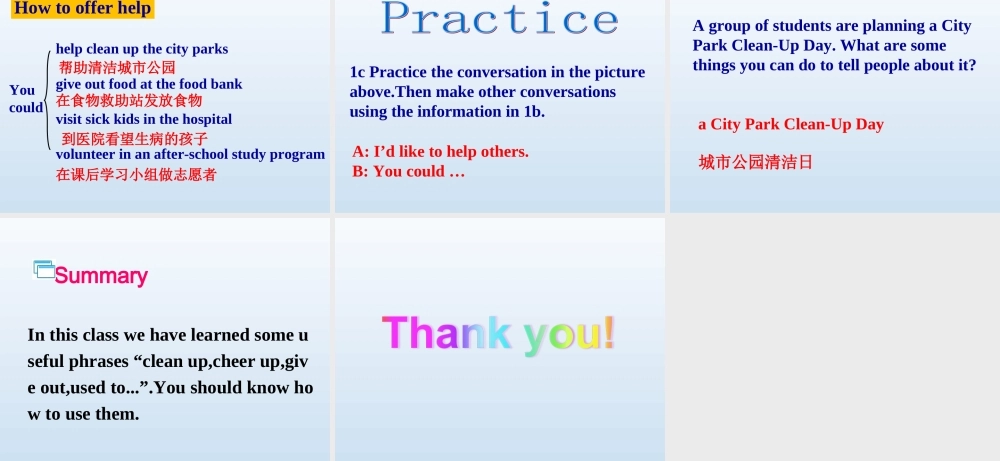 How to offer help

You could
help clean up the city parks
帮助清洁城市公园
give out food at the food bank
在食物救助站发放食物
visit sick kids in the hospital
到医院看望生病的孩子
volunteer in an after-school study program
在课后学习小组做志愿者

Practice

1c Practice the conversation in the picture above.Then make other conversations using the information in 1b.

A: I'd like to help others.
B: You could …

A group of students are planning a City Park Clean-Up Day. What are some things you can do to tell people about it?

a City Park Clean-Up Day

城市公园清洁日

Summary

In this class we have learned some useful phrases "clean up,cheer up,give out,used to...".You should know how to use them.

Thank you!